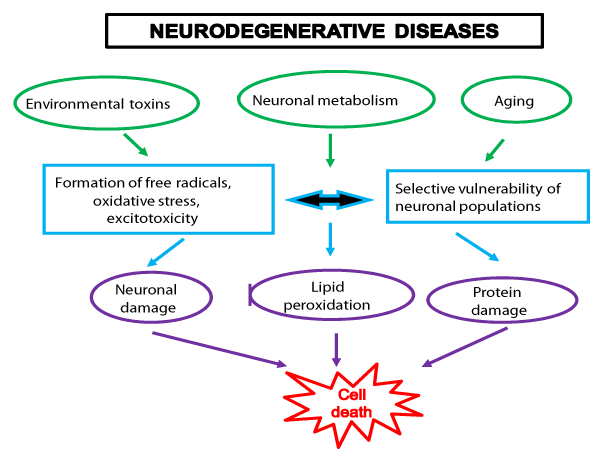 NEURODEGENERATIVE DISEASES

Environmental toxins

Neuronal metabolism

Aging

Formation of free radicals, oxidative stress, excitotoxicity

Selective vulnerability of neuronal populations

Neuronal damage

Lipid peroxidation

Protein damage

Cell death